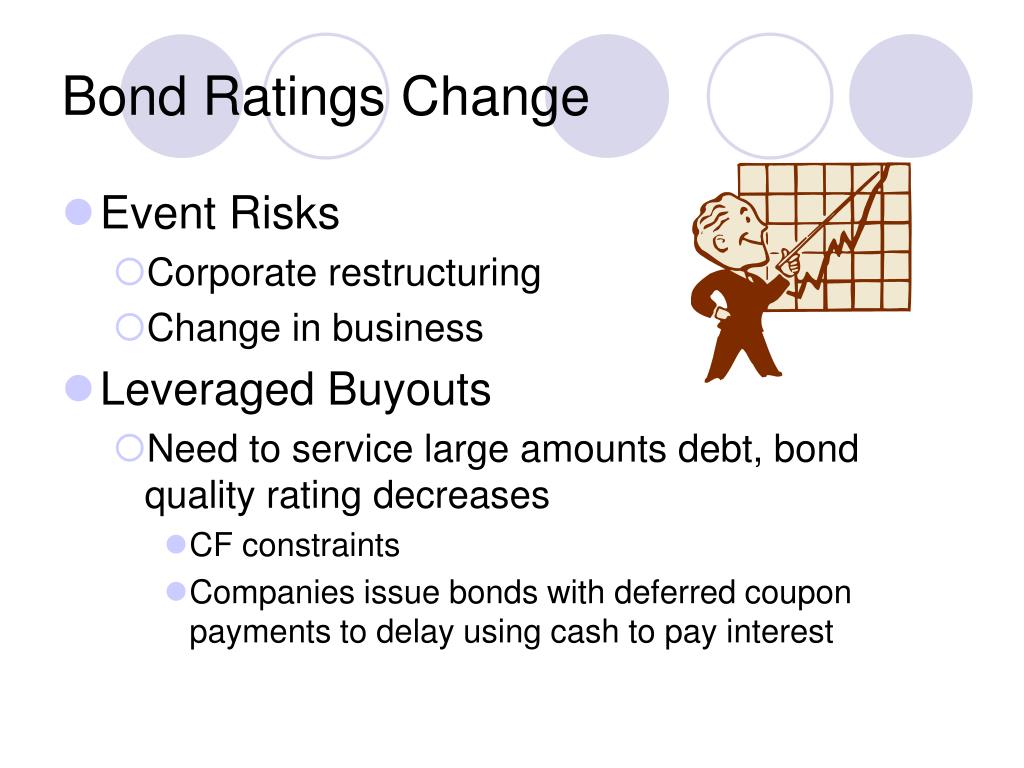 Bond Ratings Change

Event Risks

Corporate restructuring

Change in business

Leveraged Buyouts

Need to service large amounts debt, bond quality rating decreases

CF constraints

Companies issue bonds with deferred coupon payments to delay using cash to pay interest